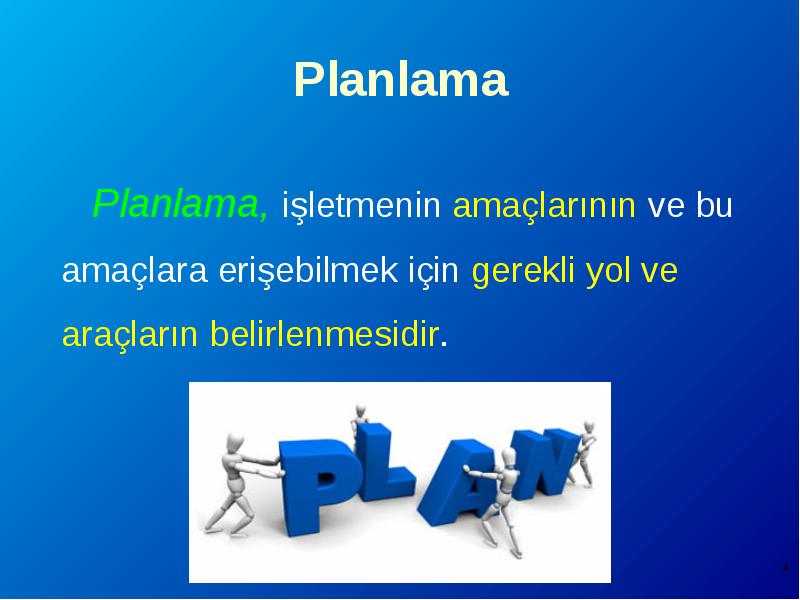 Planlama

Planlama, işletmenin amaçlarının ve bu amaçlara erişebilmek için gerekli yol ve araçların belirlenmesidir.

PLAN

4